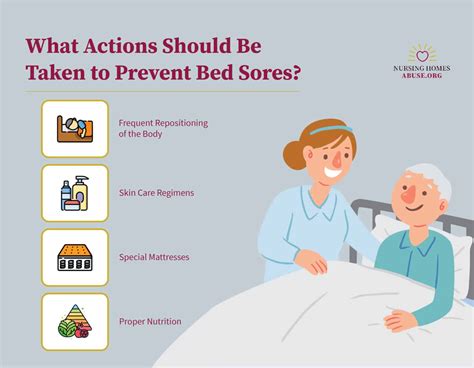 What Actions Should Be Taken to Prevent Bed Sores?

NURSING HOMES ABUSE.ORG

Frequent Repositioning of the Body

Skin Care Regimens

Special Mattresses

Proper Nutrition